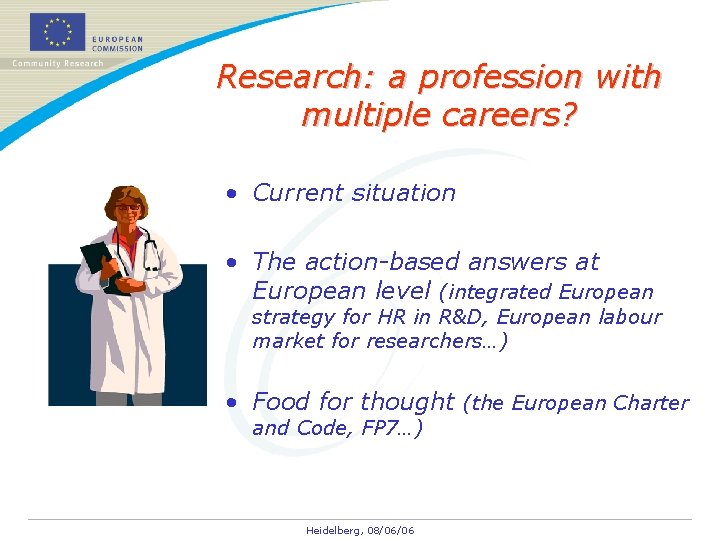 EUROPEAN COMMISSION
Community Research

Research: a profession with multiple careers?

• Current situation

• The action-based answers at European level (integrated European strategy for HR in R&D, European labour market for researchers…)

• Food for thought (the European Charter and Code, FP7…)

Heidelberg, 08/06/06